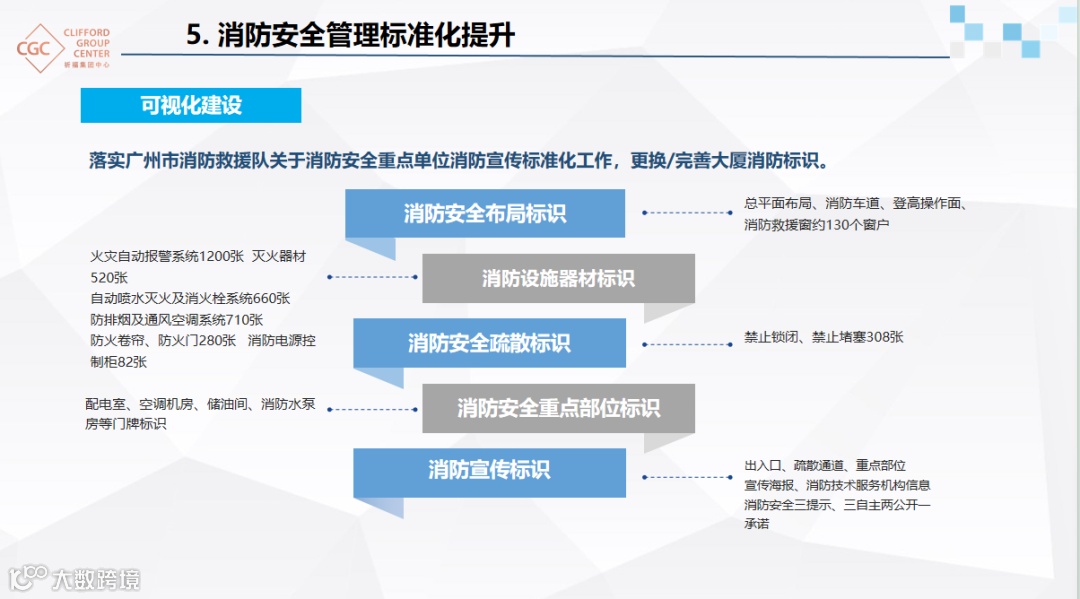 CGC CLIFFORD GROUP CENTER 祈福集团中心

5. 消防安全管理标准化提升

可视化建设

落实广州市消防救援队关于消防安全重点单位消防宣传标准化工作，更换/完善大厦消防标识。

消防安全布局标识

总平面布局、消防车道、登高操作面、消防救援窗约130个窗户

火灾自动报警系统1200张 灭火器材520张
自动喷水灭火及消火栓系统660张
防排烟及通风空调系统710张
防火卷帘、防火门280张 消防电源控制柜82张

消防设施器材标识

消防安全疏散标识

禁止锁闭、禁止堵塞308张

配电室、空调机房、储油间、消防水泵房等门牌标识

消防安全重点部位标识

消防宣传标识

出入口、疏散通道、重点部位
宣传海报、消防技术服务机构信息
消防安全三提示、三自主两公开一承诺

大数跨境